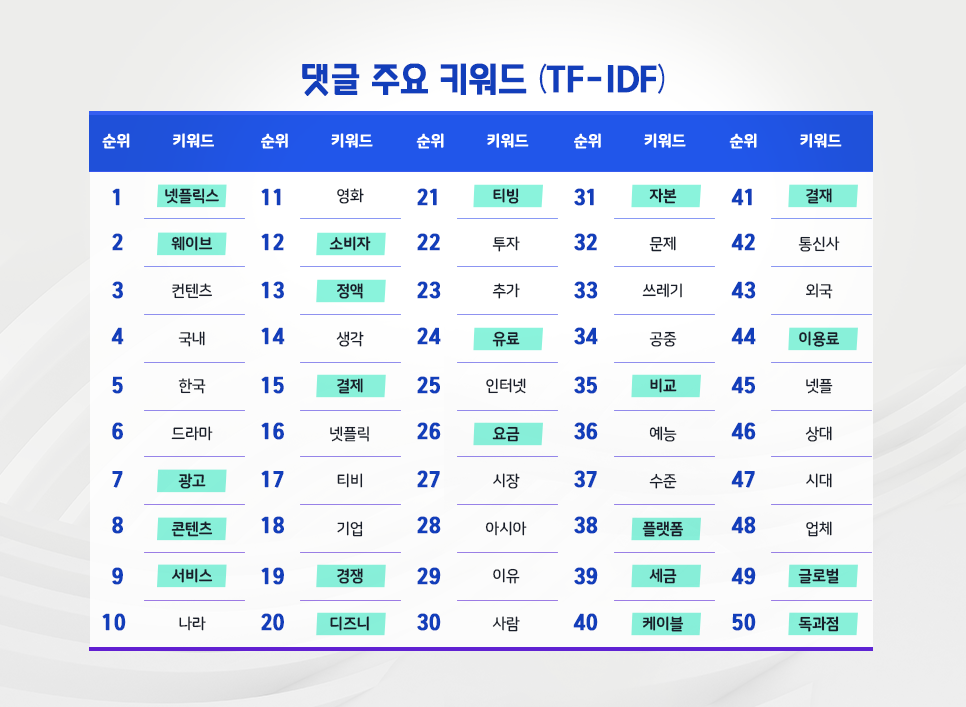 댓글 주요 키워드 (TF-IDF)

| 순위 | 키워드 | 순위 | 키워드 | 순위 | 키워드 | 순위 | 키워드 | 순위 | 키워드 |
|---|---|---|---|---|---|---|---|---|---|
| 1 | 넷플릭스 | 11 | 영화 | 21 | 티빙 | 31 | 자본 | 41 | 결재 |
| 2 | 웨이브 | 12 | 소비자 | 22 | 투자 | 32 | 문제 | 42 | 통신사 |
| 3 | 컨텐츠 | 13 | 정액 | 23 | 추가 | 33 | 쓰레기 | 43 | 외국 |
| 4 | 국내 | 14 | 생각 | 24 | 유료 | 34 | 공중 | 44 | 이용료 |
| 5 | 한국 | 15 | 결제 | 25 | 인터넷 | 35 | 비교 | 45 | 넷플 |
| 6 | 드라마 | 16 | 넷플릭 | 26 | 요금 | 36 | 예능 | 46 | 상대 |
| 7 | 광고 | 17 | 티비 | 27 | 시장 | 37 | 수준 | 47 | 시대 |
| 8 | 콘텐츠 | 18 | 기업 | 28 | 아시아 | 38 | 플랫폼 | 48 | 업체 |
| 9 | 서비스 | 19 | 경쟁 | 29 | 이유 | 39 | 세금 | 49 | 글로벌 |
| 10 | 나라 | 20 | 디즈니 | 30 | 사람 | 40 | 케이블 | 50 | 독과점 |